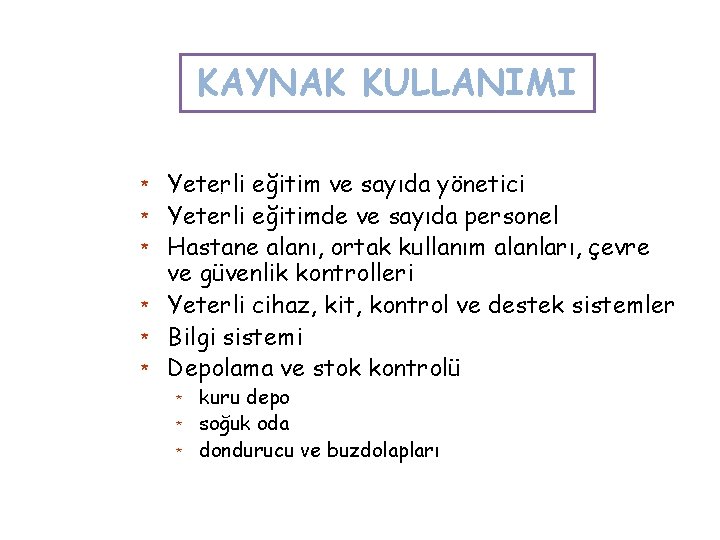 KAYNAK KULLANIMI

* Yeterli eğitim ve sayıda yönetici
* Yeterli eğitimde ve sayıda personel
* Hastane alanı, ortak kullanım alanları, çevre ve güvenlik kontrolleri
* Yeterli cihaz, kit, kontrol ve destek sistemler
* Bilgi sistemi
* Depolama ve stok kontrolü
  * kuru depo
  * soğuk oda
  * dondurucu ve buzdolapları